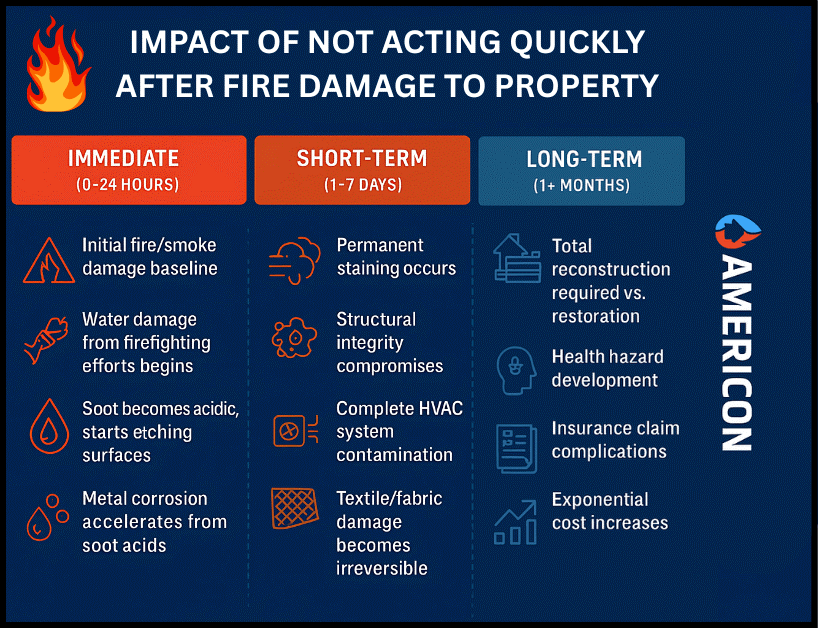 IMPACT OF NOT ACTING QUICKLY AFTER FIRE DAMAGE TO PROPERTY

IMMEDIATE
(0-24 HOURS)

Initial fire/smoke damage baseline

Water damage from firefighting efforts begins

Soot becomes acidic, starts etching surfaces

Metal corrosion accelerates from soot acids

SHORT-TERM
(1-7 DAYS)

Permanent staining occurs

Structural integrity compromises

Complete HVAC system contamination

Textile/fabric damage becomes irreversible

LONG-TERM
(1+ MONTHS)

Total reconstruction required vs. restoration

Health hazard development

Insurance claim complications

Exponential cost increases

AMERICON